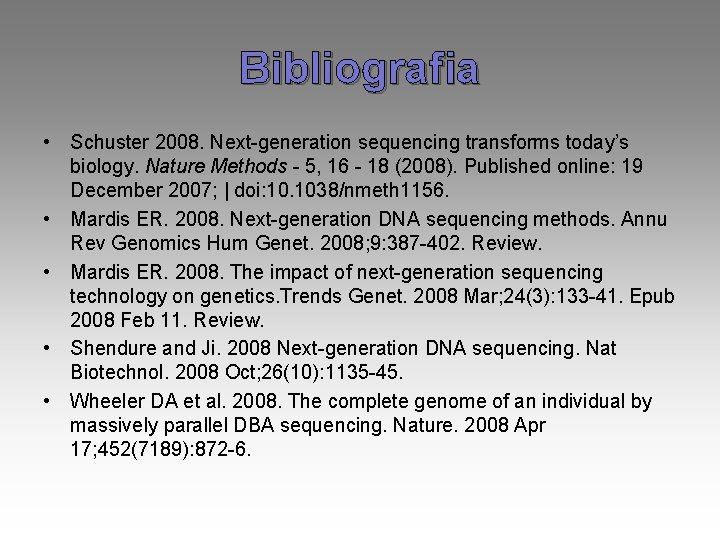 Bibliografia

• Schuster 2008. Next-generation sequencing transforms today's biology. Nature Methods - 5, 16 - 18 (2008). Published online: 19 December 2007; | doi:10.1038/nmeth1156.

• Mardis ER. 2008. Next-generation DNA sequencing methods. Annu Rev Genomics Hum Genet. 2008;9:387-402. Review.

• Mardis ER. 2008. The impact of next-generation sequencing technology on genetics.Trends Genet. 2008 Mar;24(3):133-41. Epub 2008 Feb 11. Review.

• Shendure and Ji. 2008 Next-generation DNA sequencing. Nat Biotechnol. 2008 Oct;26(10):1135-45.

• Wheeler DA et al. 2008. The complete genome of an individual by massively parallel DBA sequencing. Nature. 2008 Apr 17;452(7189):872-6.